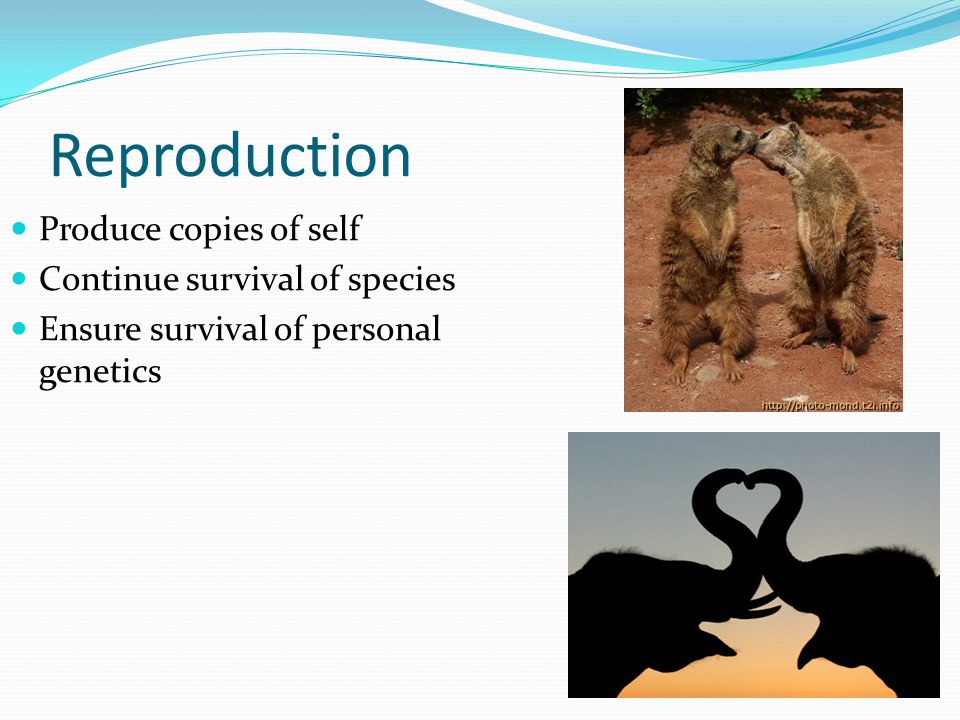 Reproduction

- Produce copies of self
- Continue survival of species
- Ensure survival of personal genetics

http://photo-mond.t2i.info